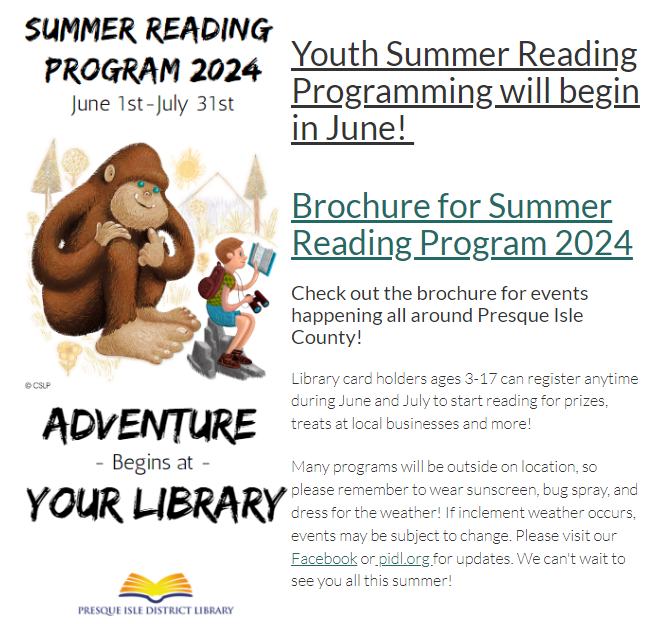 SUMMER READING PROGRAM 2024
June 1st-July 31st

© CSLP

ADVENTURE
- Begins at -
YOUR LIBRARY

PRESQUE ISLE DISTRICT LIBRARY

Youth Summer Reading Programming will begin in June!

Brochure for Summer Reading Program 2024

Check out the brochure for events happening all around Presque Isle County!

Library card holders ages 3-17 can register anytime during June and July to start reading for prizes, treats at local businesses and more!

Many programs will be outside on location, so please remember to wear sunscreen, bug spray, and dress for the weather! If inclement weather occurs, events may be subject to change. Please visit our Facebook or pidl.org for updates. We can't wait to see you all this summer!